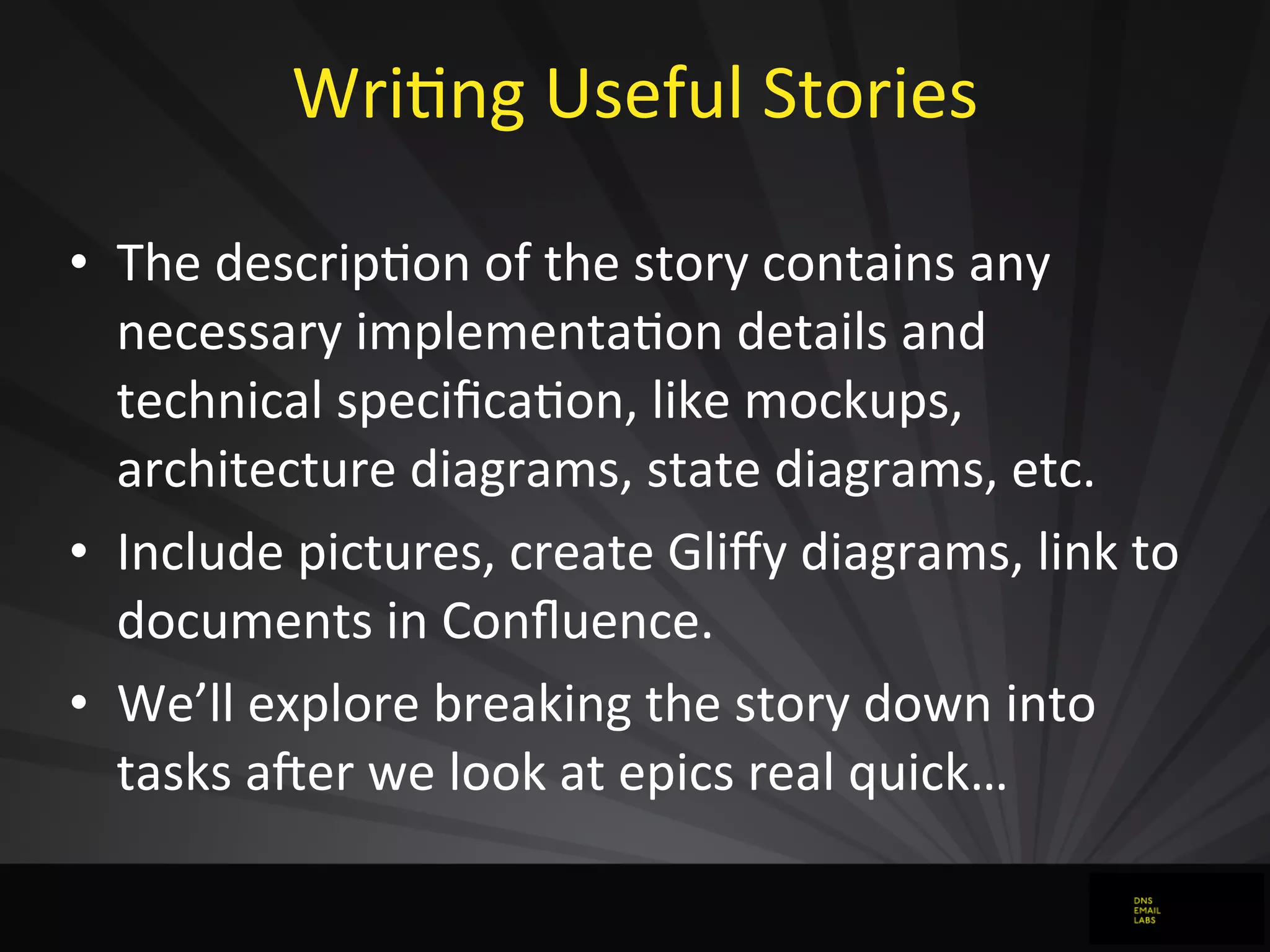 Writing Useful Stories

• The description of the story contains any necessary implementation details and technical specification, like mockups, architecture diagrams, state diagrams, etc.
• Include pictures, create Gliffy diagrams, link to documents in Confluence.
• We'll explore breaking the story down into tasks after we look at epics real quick…

DNS
EMAIL
LABS